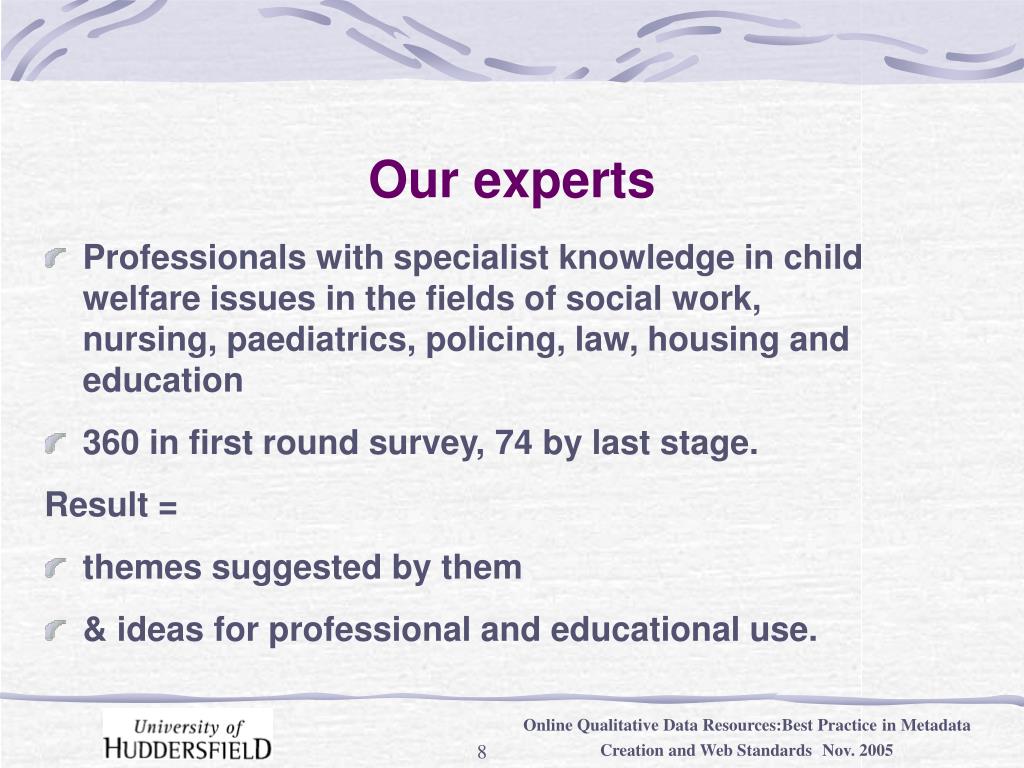 Our experts

Professionals with specialist knowledge in child welfare issues in the fields of social work, nursing, paediatrics, policing, law, housing and education

360 in first round survey, 74 by last stage.

Result =

themes suggested by them

& ideas for professional and educational use.

University of HUDDERSFIELD

8

Online Qualitative Data Resources:Best Practice in Metadata Creation and Web Standards Nov. 2005